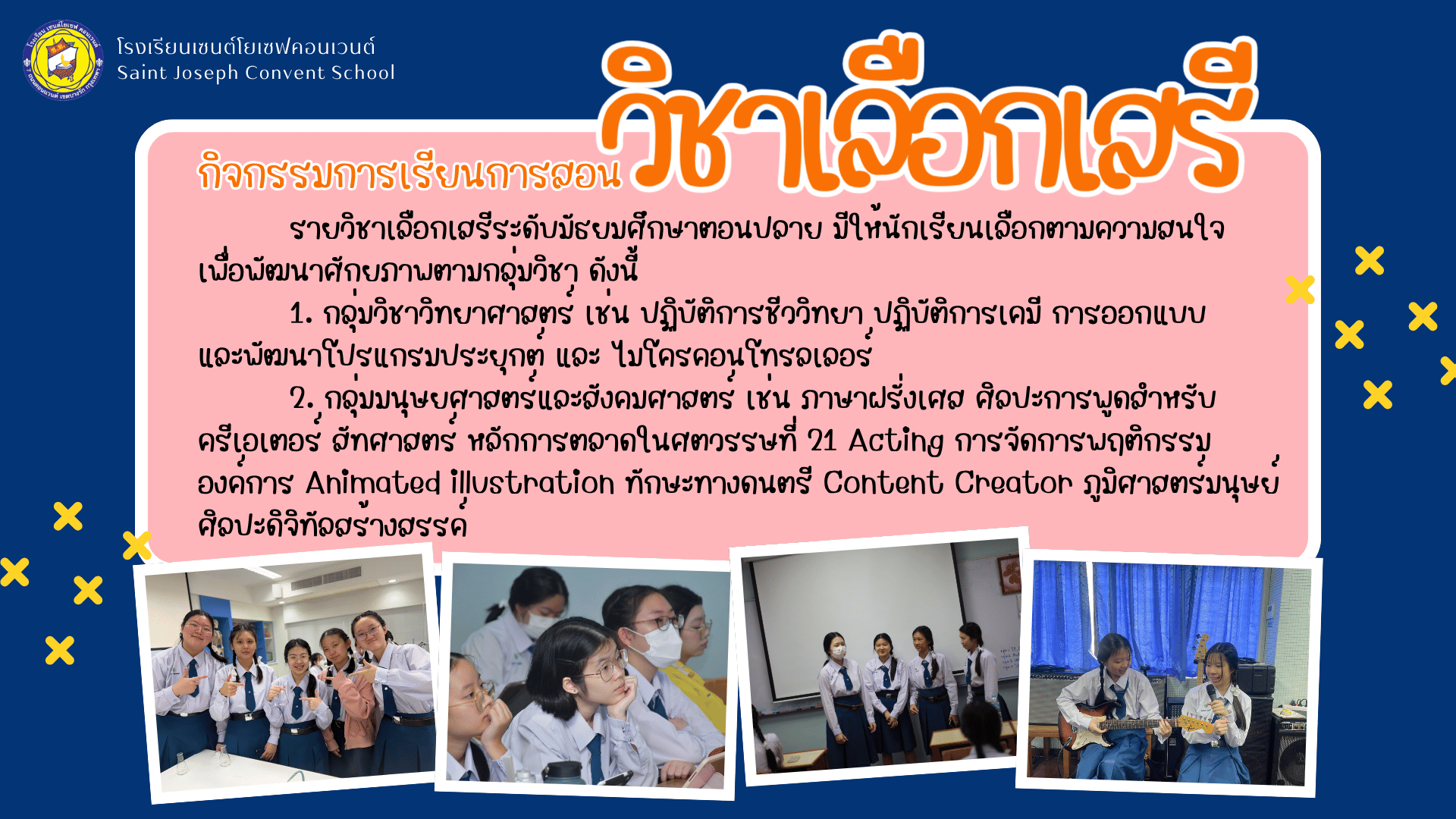 โรงเรียนเซนต์โยเซฟคอนเวนต์
Saint Joseph Convent School

กิจกรรมการเรียนการสอน วิชาเลือกเสรี

รายวิชาเลือกเสรีระดับมัธยมศึกษาตอนปลาย มีให้นักเรียนเลือกตามความสนใจ เพื่อพัฒนาศักยภาพตามกลุ่มวิชา ดังนี้

1. กลุ่มวิชาวิทยาศาสตร์ เช่น ปฏิบัติการชีววิทยา ปฏิบัติการเคมี การออกแบบและพัฒนาโปรแกรมประยุกต์ และ ไมโครคอนโทรลเลอร์

2. กลุ่มมนุษยศาสตร์และสังคมศาสตร์ เช่น ภาษาฝรั่งเศส ศิลปะการพูดสำหรับครีเอเตอร์ สัทศาสตร์ หลักการตลาดในศตวรรษที่ 21 Acting การจัดการพฤติกรรมองค์การ Animated illustration ทักษะทางดนตรี Content Creator ภูมิศาสตร์มนุษย์ ศิลปะดิจิทัลสร้างสรรค์